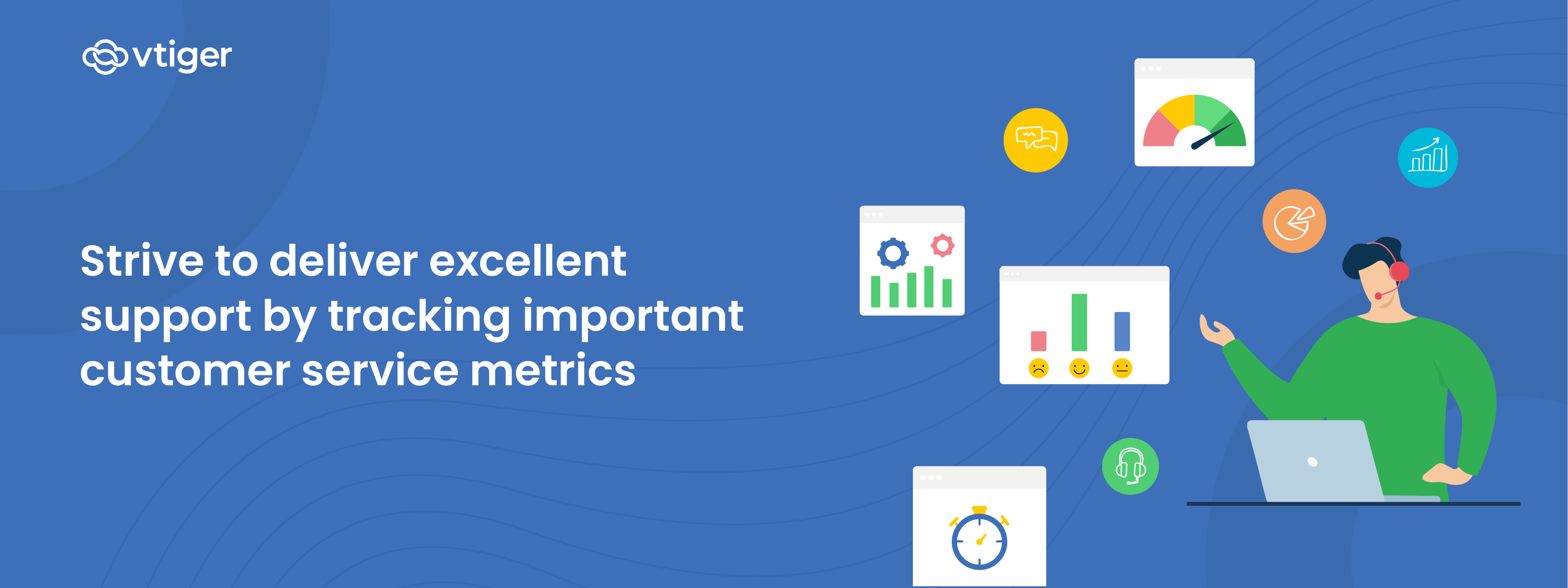 vtiger

Strive to deliver excellent support by tracking important customer service metrics